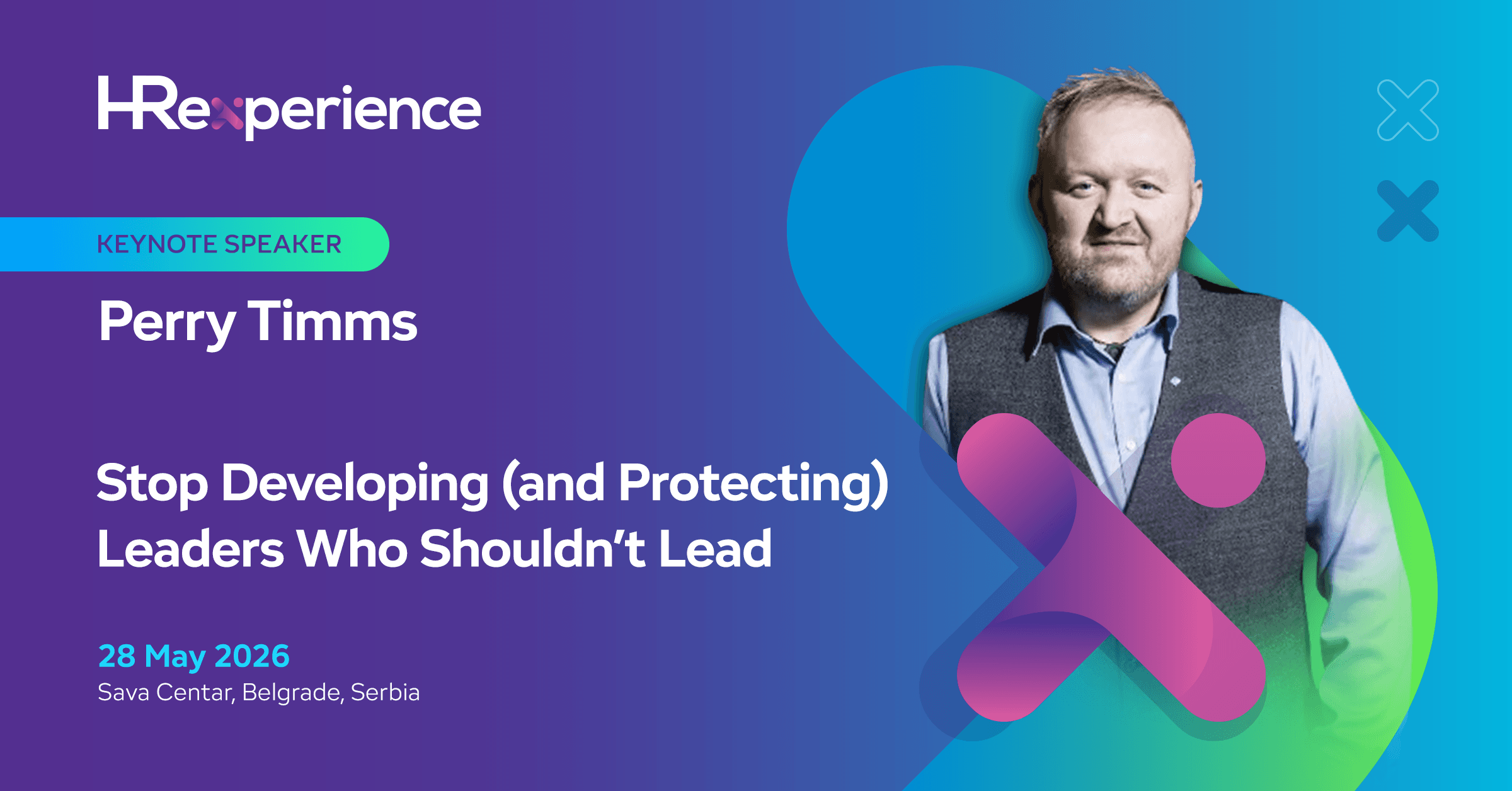 HRexperience

KEYNOTE SPEAKER

Perry Timms

Stop Developing (and Protecting) Leaders Who Shouldn't Lead

28 May 2026
Sava Centar, Belgrade, Serbia